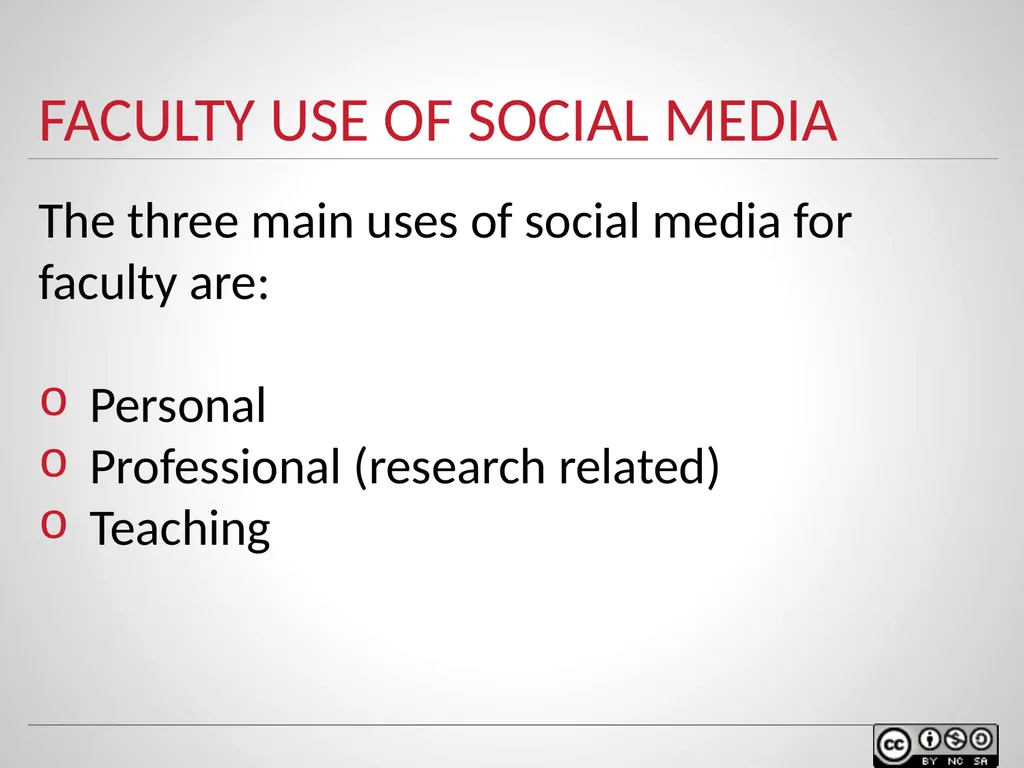 FACULTY USE OF SOCIAL MEDIA

The three main uses of social media for faculty are:

o Personal
o Professional (research related)
o Teaching

cc BY NC SA